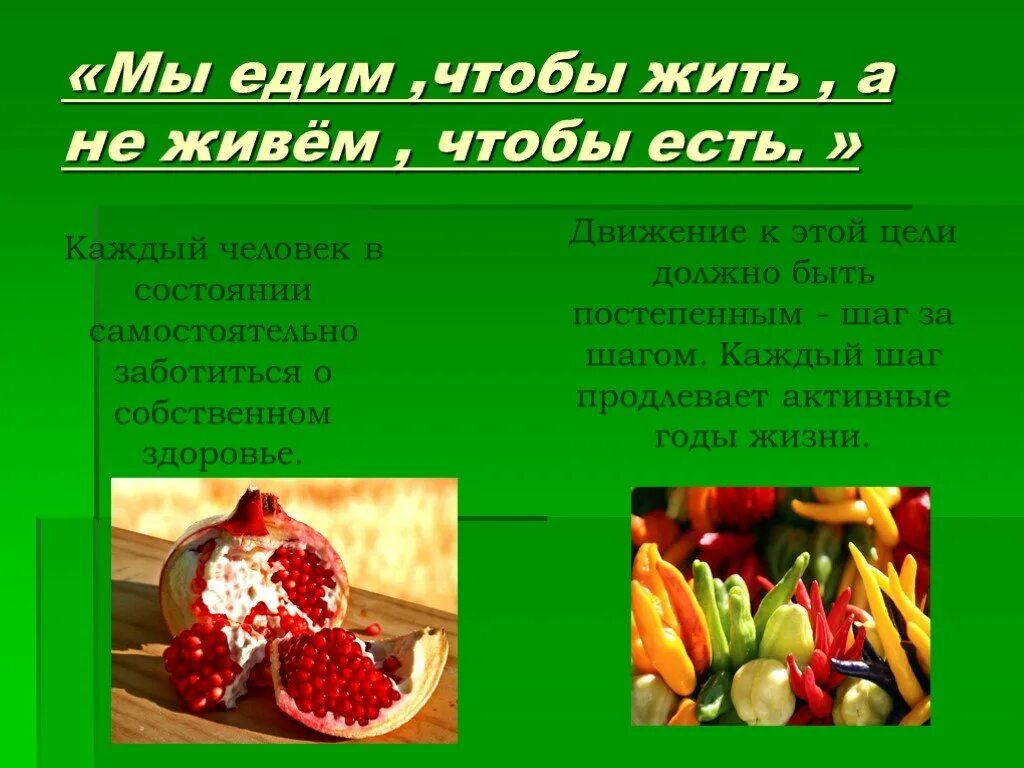 «Мы едим ,чтобы жить , а не живём , чтобы есть. »

Каждый человек в состоянии самостоятельно заботиться о собственном здоровье.

Движение к этой цели должно быть постепенным - шаг за шагом. Каждый шаг продлевает активные годы жизни.